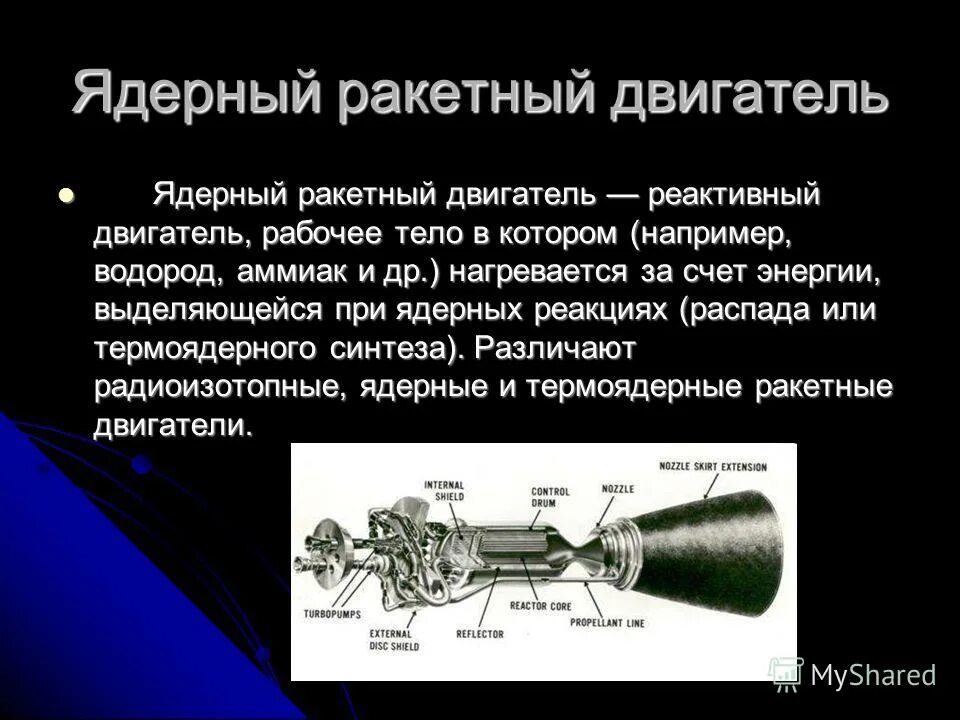 Ядерный ракетный двигатель

Ядерный ракетный двигатель — реактивный двигатель, рабочее тело в котором (например, водород, аммиак и др.) нагревается за счет энергии, выделяющейся при ядерных реакциях (распада или термоядерного синтеза). Различают радиоизотопные, ядерные и термоядерные ракетные двигатели.

INTERNAL SHIELD
CONTROL DRUM
NOZZLE
NOZZLE SKIRT EXTENSION
TURBOPUMPS
EXTERNAL DISC SHIELD
REFLECTOR
REACTOR CORE
PROPELLANT LINE

MyShared